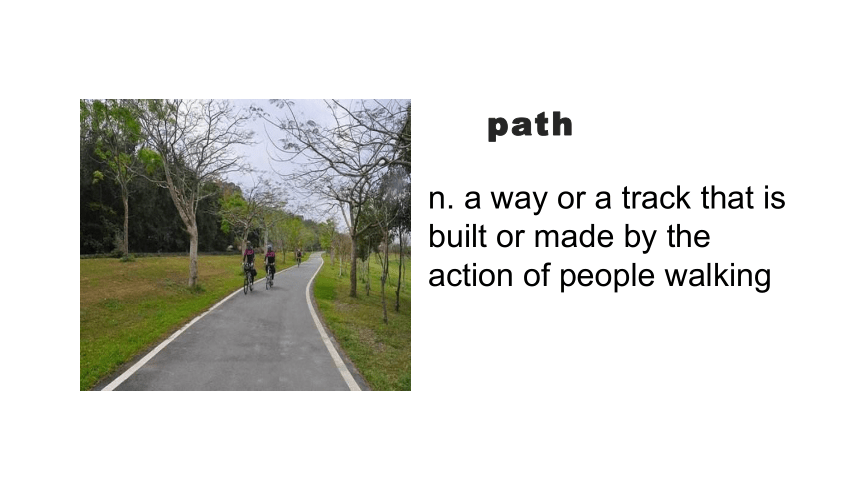 path

n. a way or a track that is built or made by the action of people walking